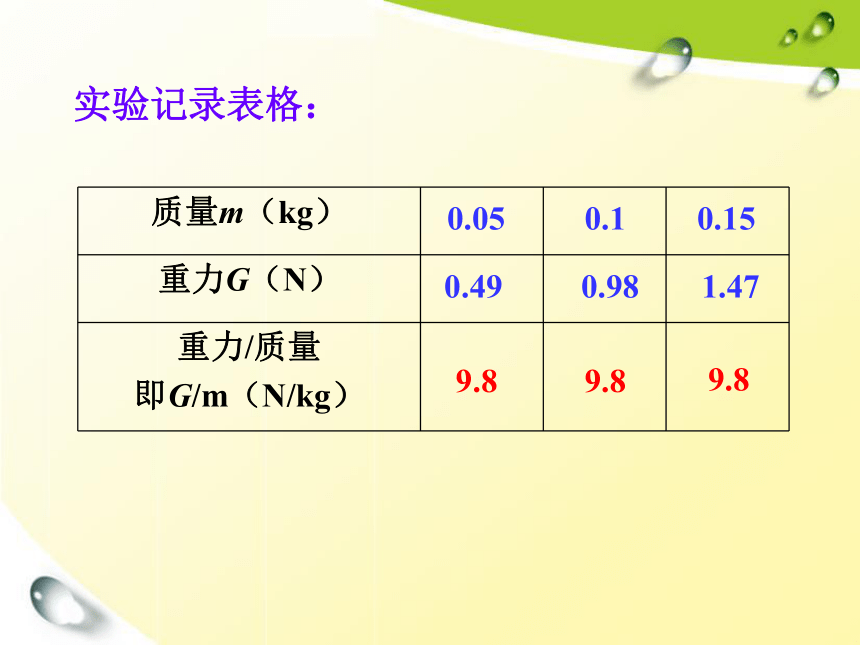 实验记录表格：

| 质量$m$（kg） | 0.05 | 0.1 | 0.15 |
|---|---|---|---|
| 重力$G$（N） | 0.49 | 0.98 | 1.47 |
| 重力/质量 即$G$/m（N/kg） | 9.8 | 9.8 | 9.8 |